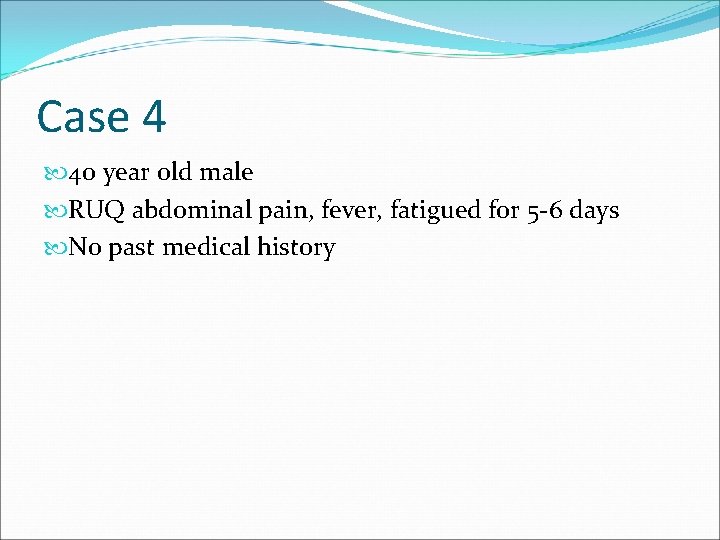 Case 4

40 year old male
RUQ abdominal pain, fever, fatigued for 5-6 days
No past medical history